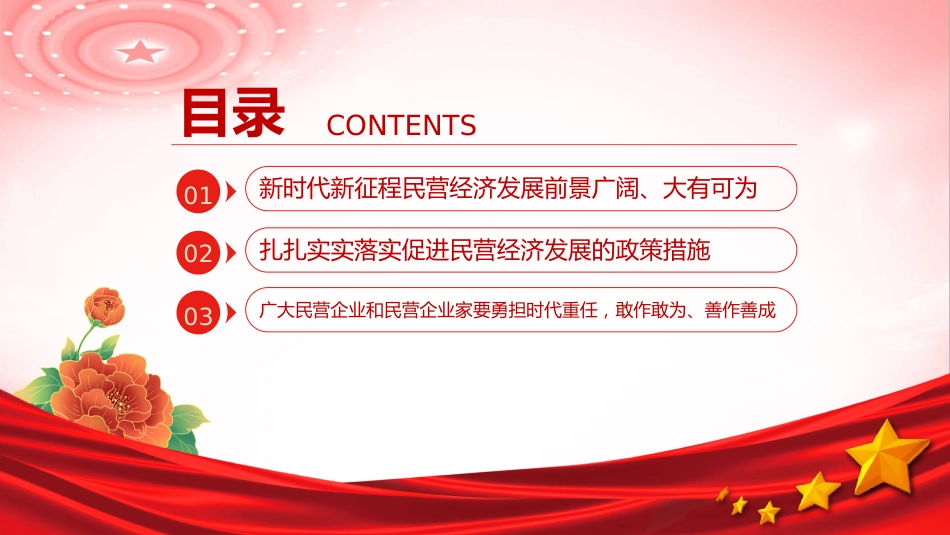 目录 CONTENTS

01 新时代新征程民营经济发展前景广阔、大有可为

02 扎扎实实落实促进民营经济发展的政策措施

03 广大民营企业和民营企业家要勇担时代重任，敢作敢为、善作善成